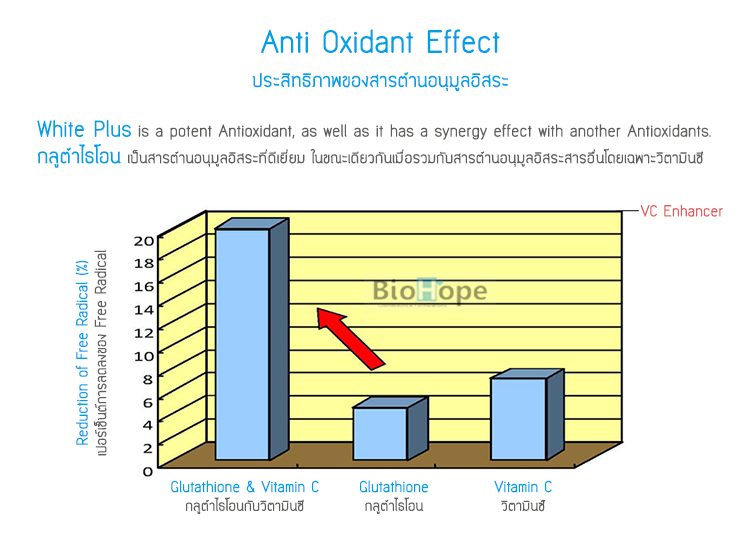 Anti Oxidant Effect
ประสิทธิภาพของสารต้านอนุมูลอิสระ

White Plus is a potent Antioxidant, as well as it has a synergy effect with another Antioxidants.
กลูต้าไธโอน เป็นสารต้านอนุมูลอิสระที่ดีเยี่ยม ในขณะเดียวกันเมื่อรวมกับสารต้านอนุมูลอิสระสารอื่นโดยเฉพาะวิตามินซี

VC Enhancer

Reduction of Free Radical (%)
เปอร์เซ็นต์การลดลงของ Free Radical

20
18
16
14
12
10
8
6
4
2
0

BioHope

Glutathione & Vitamin C
กลูต้าไธโอนกับวิตามินซี

Glutathione
กลูต้าไธโอน

Vitamin C
วิตามินซี